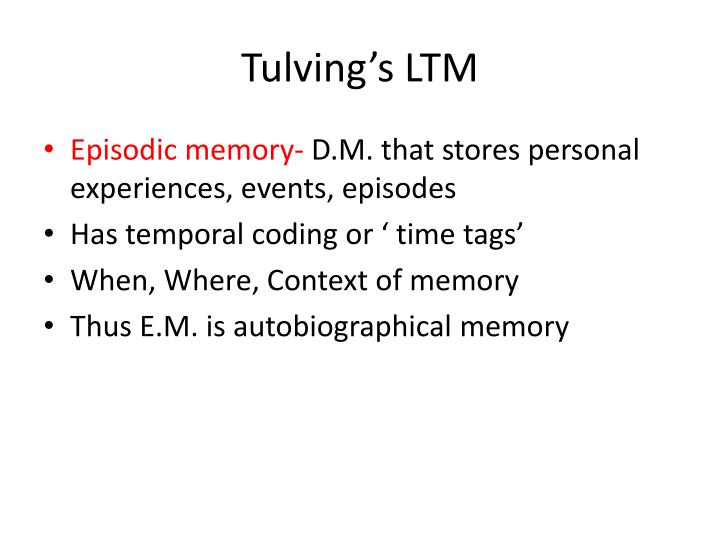 Tulving’s LTM

• Episodic memory- D.M. that stores personal experiences, events, episodes
• Has temporal coding or ‘ time tags’
• When, Where, Context of memory
• Thus E.M. is autobiographical memory